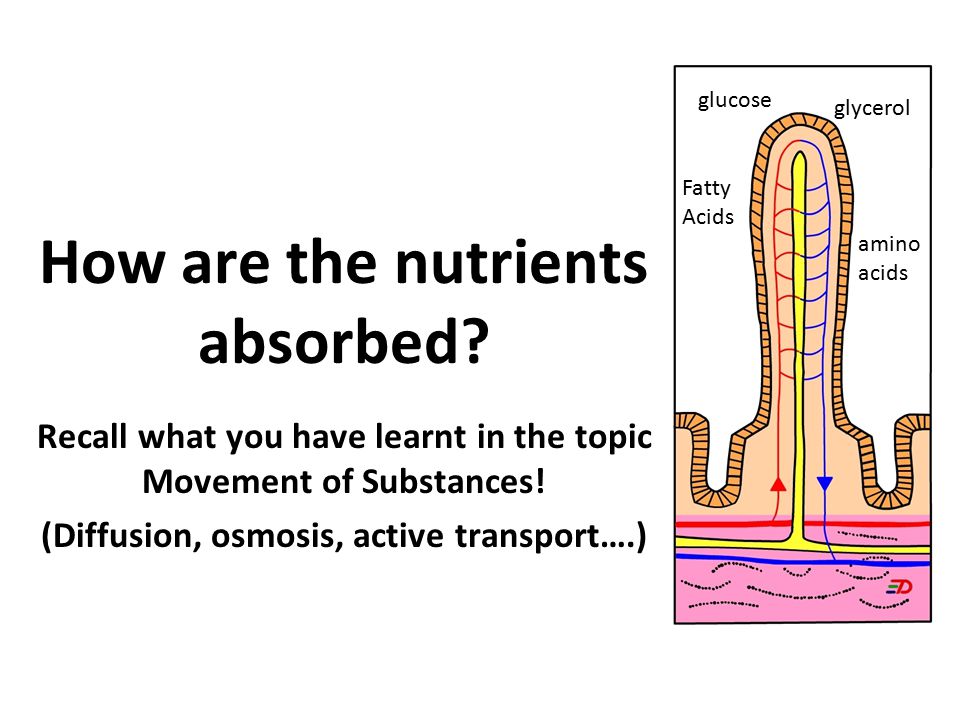 How are the nutrients absorbed?

Recall what you have learnt in the topic Movement of Substances!

(Diffusion, osmosis, active transport….)

glucose

glycerol

Fatty Acids

amino acids

ED